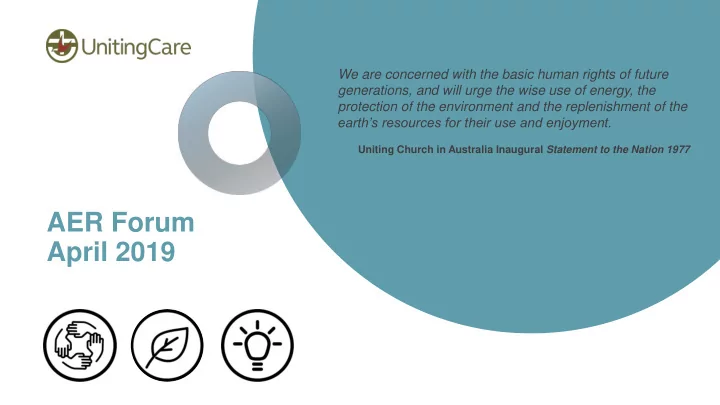 UnitingCare

We are concerned with the basic human rights of future generations, and will urge the wise use of energy, the protection of the environment and the replenishment of the earth's resources for their use and enjoyment.

Uniting Church in Australia Inaugural Statement to the Nation 1977

AER Forum
April 2019